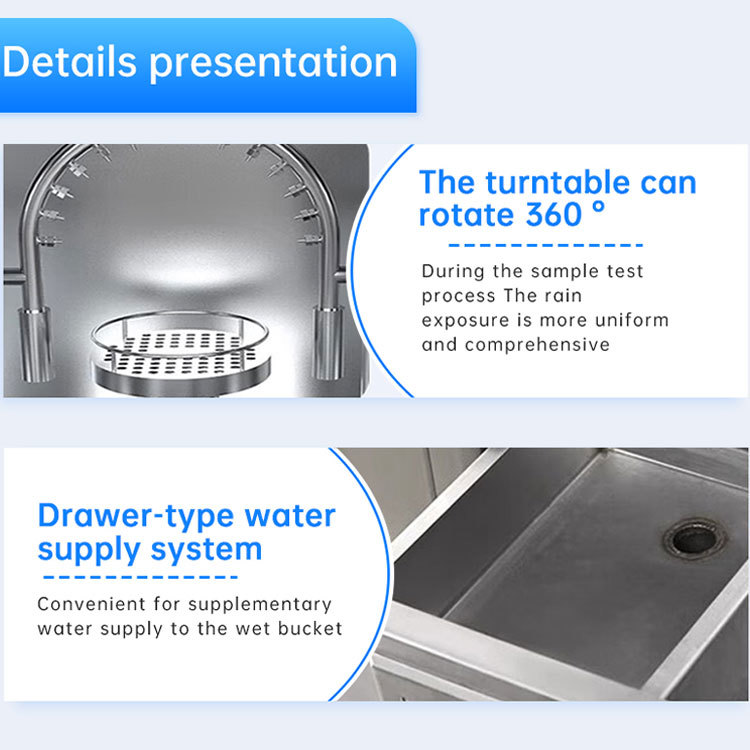 Details presentation

The turntable can rotate 360 °

During the sample test process The rain exposure is more uniform and comprehensive

Drawer-type water supply system

Convenient for supplementary water supply to the wet bucket